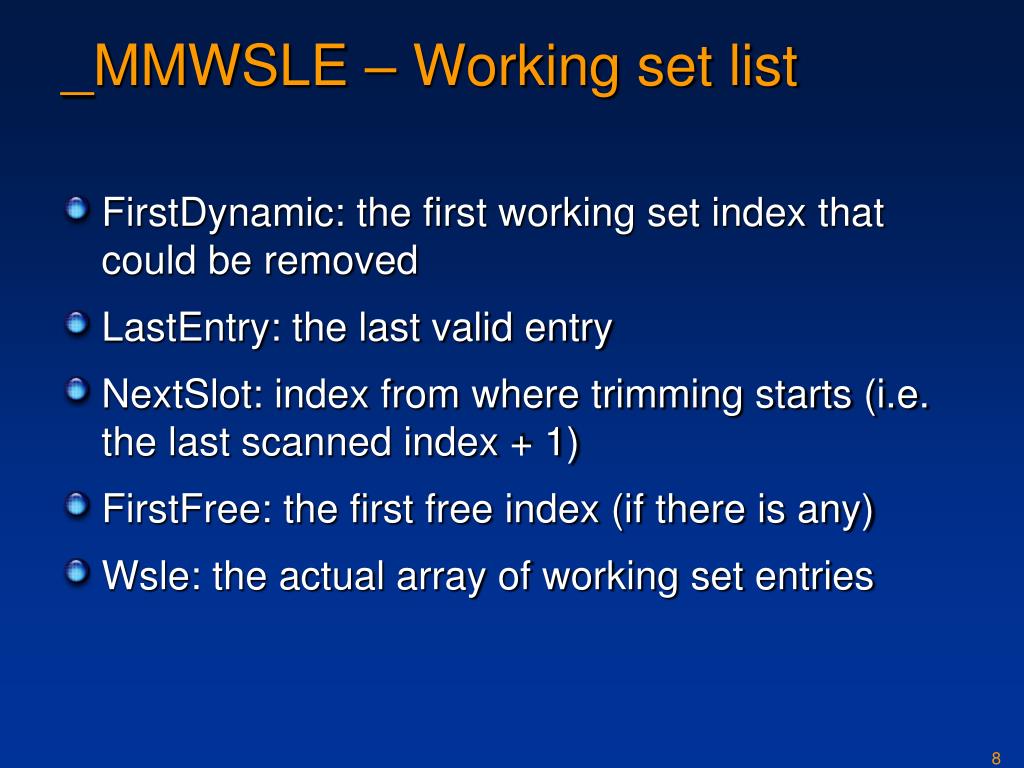 _MMWSLE – Working set list

FirstDynamic: the first working set index that could be removed

LastEntry: the last valid entry

NextSlot: index from where trimming starts (i.e. the last scanned index + 1)

FirstFree: the first free index (if there is any)

Wsle: the actual array of working set entries

8